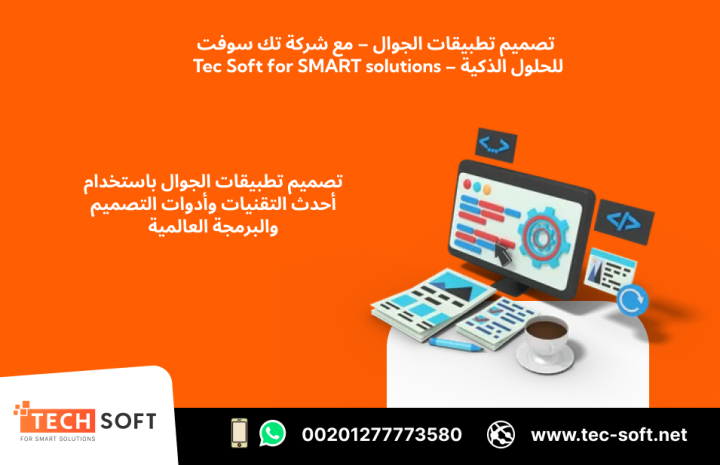 تصميم تطبيقات الجوال – مع شركة تك سوفت للحلول الذكية – Tec Soft for SMART solutions

تصميم تطبيقات الجوال باستخدام أحدث التقنيات وأدوات التصميم والبرمجة العالمية

TECH SOFT
FOR SMART SOLUTIONS

00201277773580

www.tec-soft.net